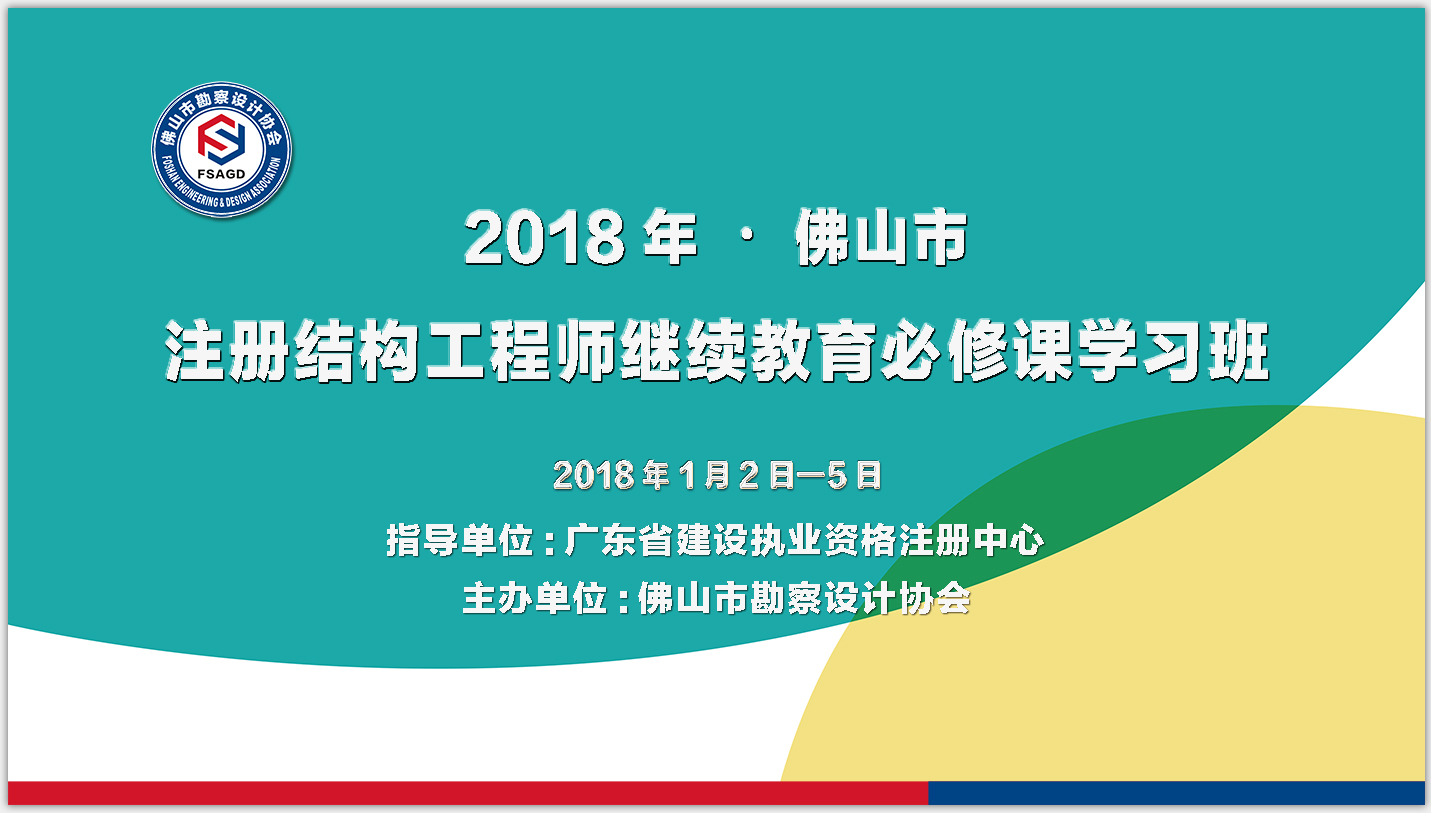 佛山市勘察设计协会
FSAGD
FOSHAN ENGINEERING & DESIGN ASSOCIATION

2018 年 · 佛山市
注册结构工程师继续教育必修课学习班

2018 年 1 月 2 日—5 日
指导单位：广东省建设执业资格注册中心
主办单位：佛山市勘察设计协会